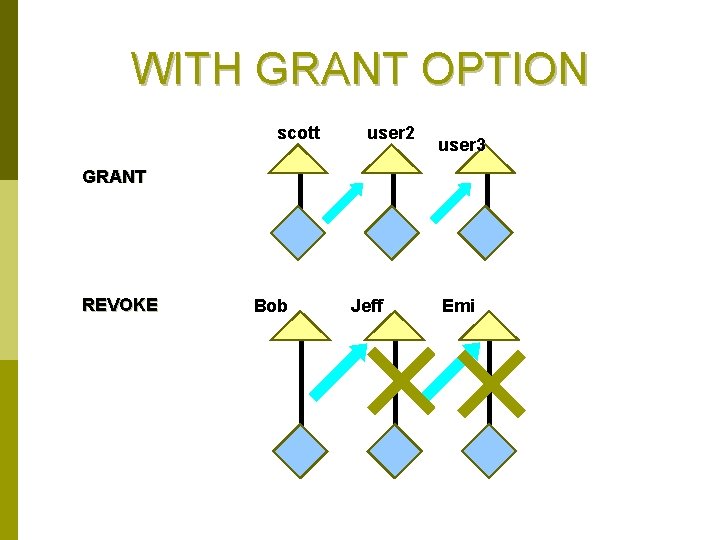 WITH GRANT OPTION

GRANT

scott

user2

user3

REVOKE

Bob

Jeff

Emi